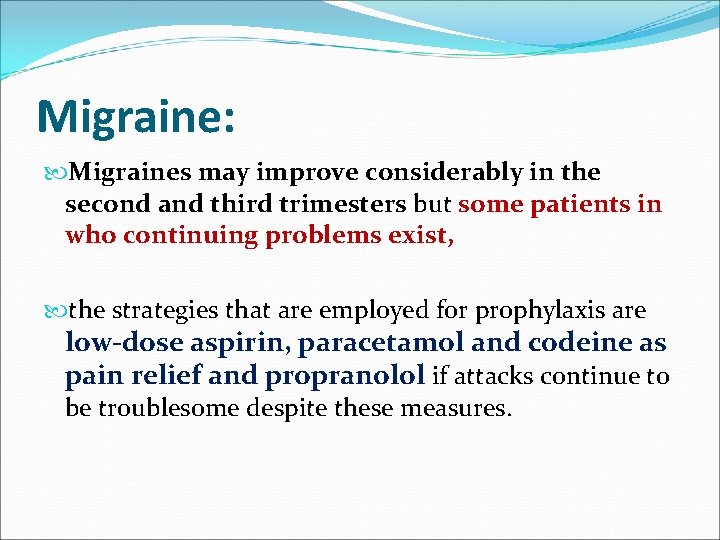 Migraine:

Migraines may improve considerably in the second and third trimesters but some patients in who continuing problems exist,

the strategies that are employed for prophylaxis are low-dose aspirin, paracetamol and codeine as pain relief and propranolol if attacks continue to be troublesome despite these measures.